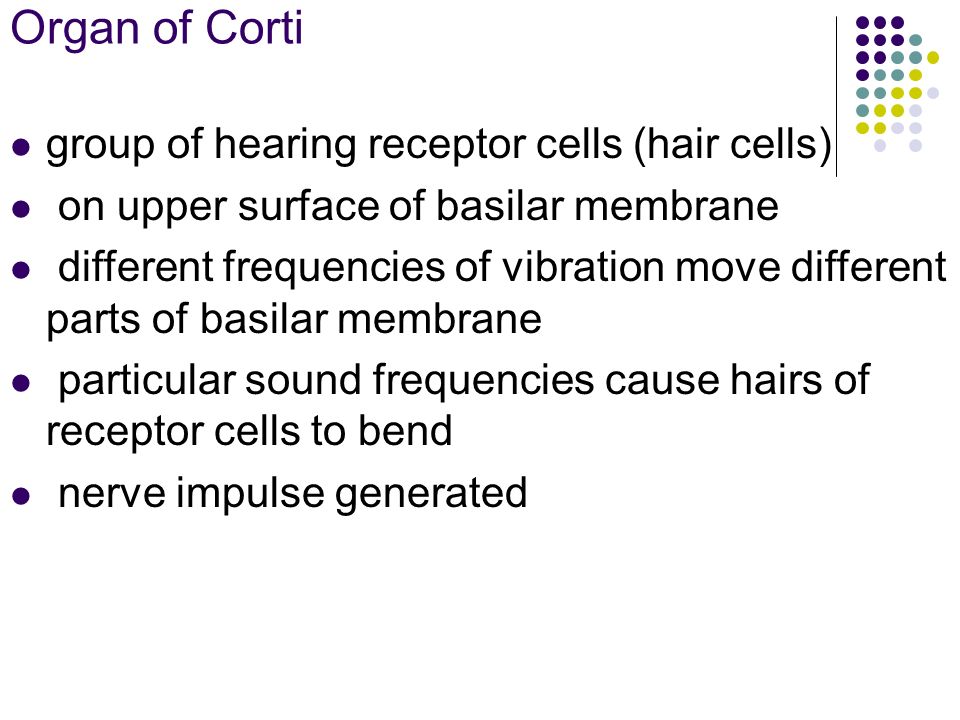 Organ of Corti

- group of hearing receptor cells (hair cells)
- on upper surface of basilar membrane
- different frequencies of vibration move different parts of basilar membrane
- particular sound frequencies cause hairs of receptor cells to bend
- nerve impulse generated